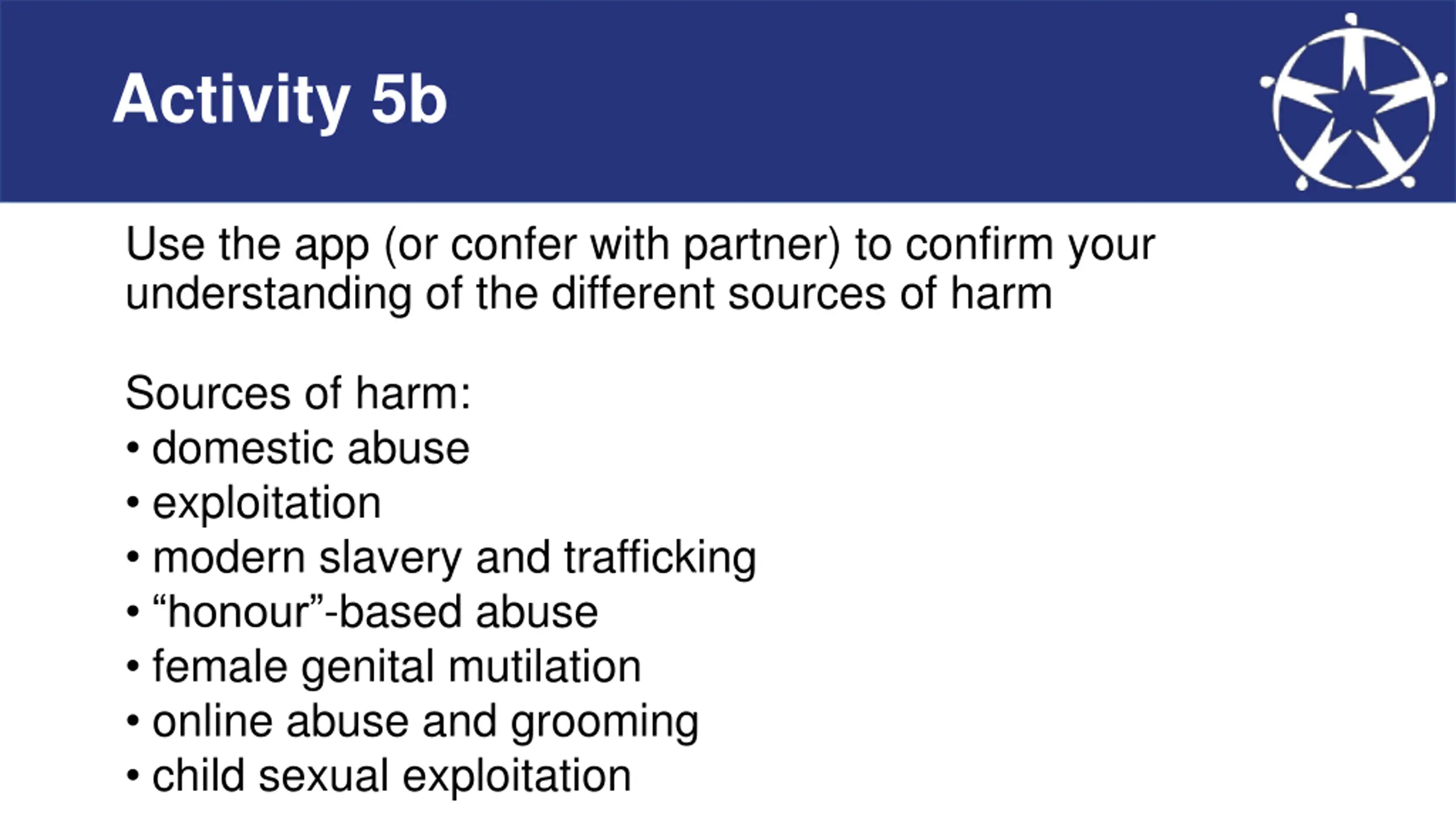 Activity 5b

Use the app (or confer with partner) to confirm your understanding of the different sources of harm

Sources of harm:
• domestic abuse
• exploitation
• modern slavery and trafficking
• “honour”-based abuse
• female genital mutilation
• online abuse and grooming
• child sexual exploitation